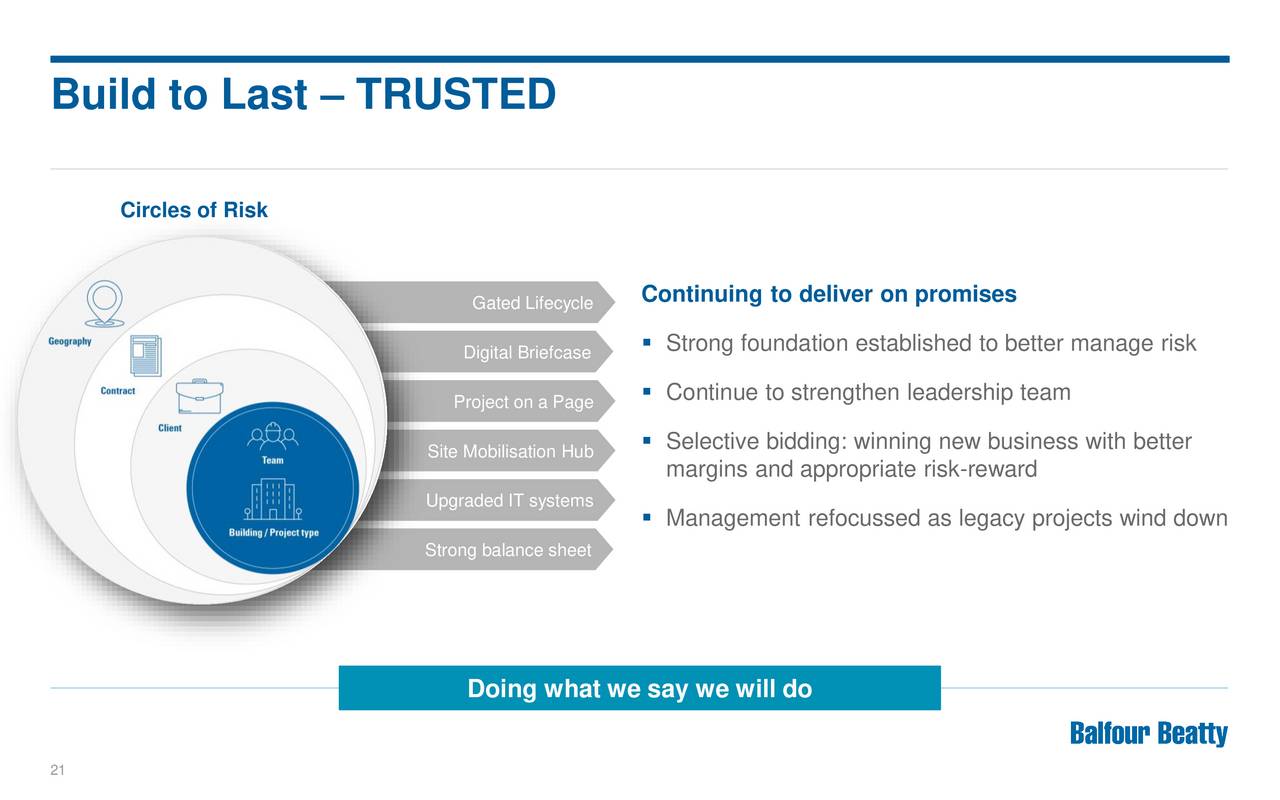 Build to Last – TRUSTED

Circles of Risk

Geography

Contract

Client

Team

Building / Project type

Gated Lifecycle

Digital Briefcase

Project on a Page

Site Mobilisation Hub

Upgraded IT systems

Strong balance sheet

Continuing to deliver on promises

▪ Strong foundation established to better manage risk

▪ Continue to strengthen leadership team

▪ Selective bidding: winning new business with better margins and appropriate risk-reward

▪ Management refocussed as legacy projects wind down

Doing what we say we will do

Balfour Beatty

21